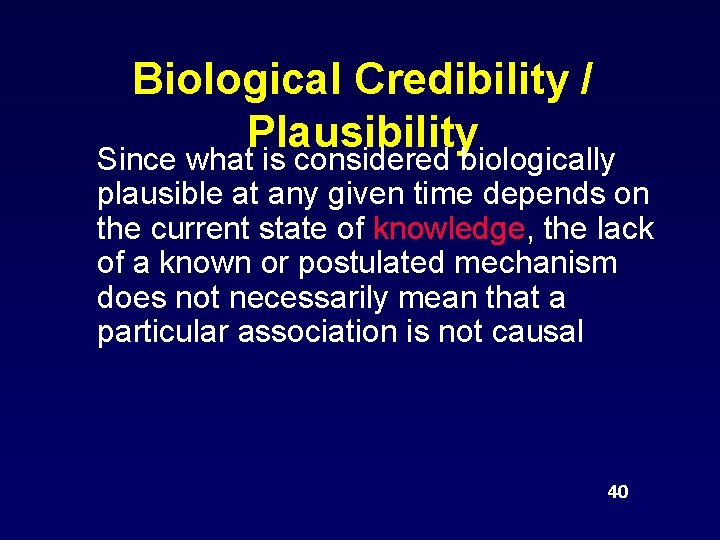 Biological Credibility / Plausibility

Since what is considered biologically plausible at any given time depends on the current state of knowledge, the lack of a known or postulated mechanism does not necessarily mean that a particular association is not causal

40